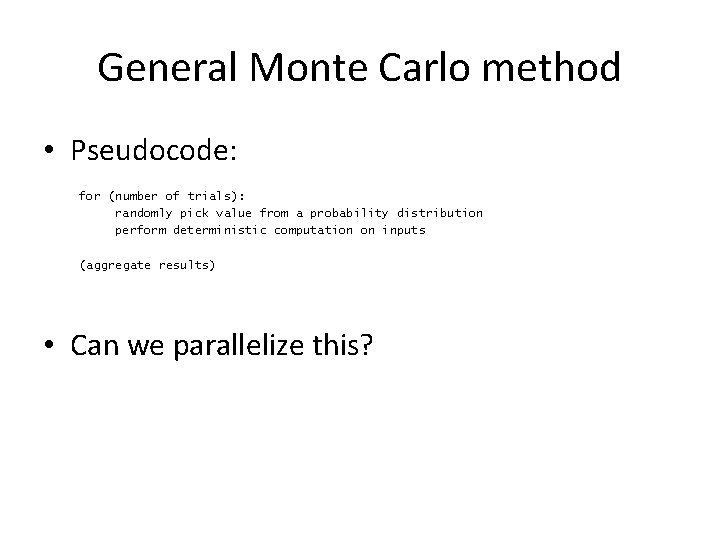 General Monte Carlo method

• Pseudocode:

for (number of trials):
randomly pick value from a probability distribution
perform deterministic computation on inputs

(aggregate results)

• Can we parallelize this?